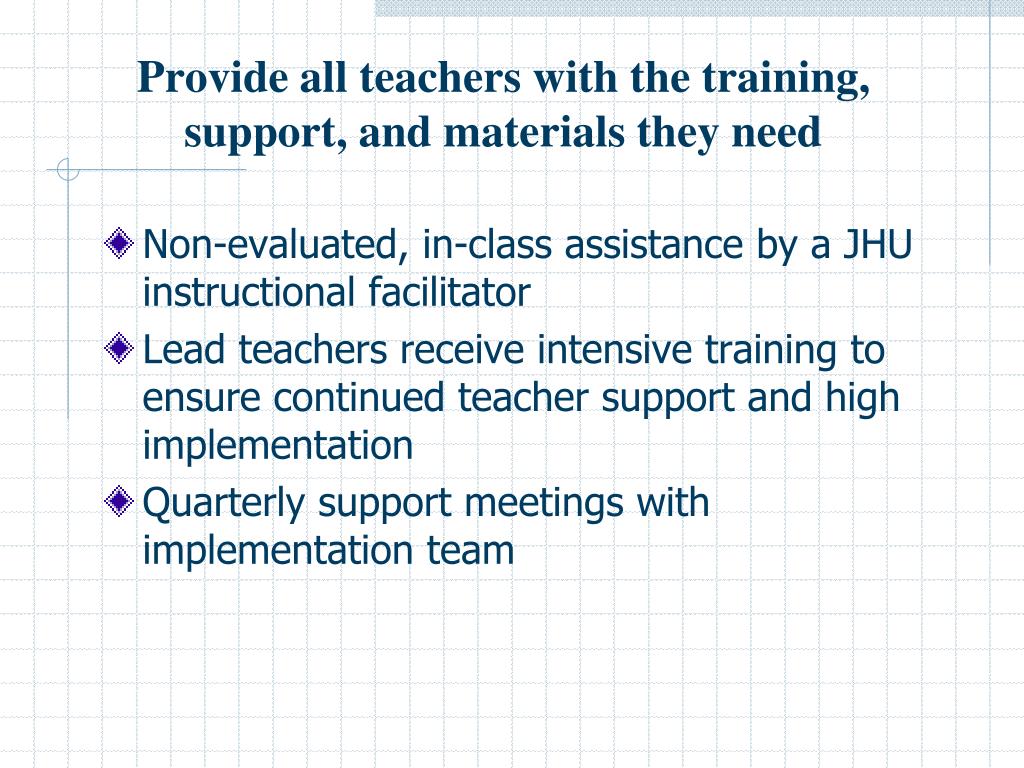 Provide all teachers with the training, support, and materials they need

Non-evaluated, in-class assistance by a JHU instructional facilitator

Lead teachers receive intensive training to ensure continued teacher support and high implementation

Quarterly support meetings with implementation team